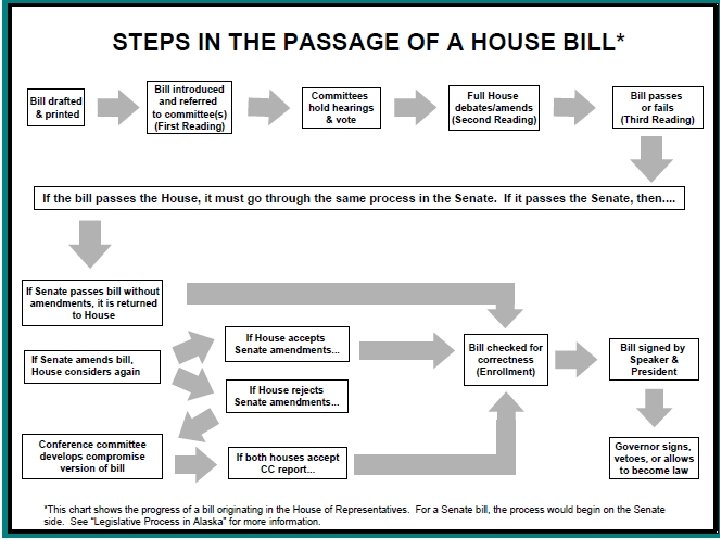 STEPS IN THE PASSAGE OF A HOUSE BILL*

Bill drafted & printed

Bill introduced and referred to committee(s) (First Reading)

Committees hold hearings & vote

Full House debates/amends (Second Reading)

Bill passes or fails (Third Reading)

If the bill passes the House, it must go through the same process in the Senate. If it passes the Senate, then....

If Senate passes bill without amendments, it is returned to House

If Senate amends bill, House considers again

If House accepts Senate amendments...

If House rejects Senate amendments...

Conference committee develops compromise version of bill

If both houses accept CC report...

Bill checked for correctness (Enrollment)

Bill signed by Speaker & President

Governor signs, vetoes, or allows to become law

*This chart shows the progress of a bill originating in the House of Representatives. For a Senate bill, the process would begin on the Senate side. See "Legislative Process in Alaska" for more information.